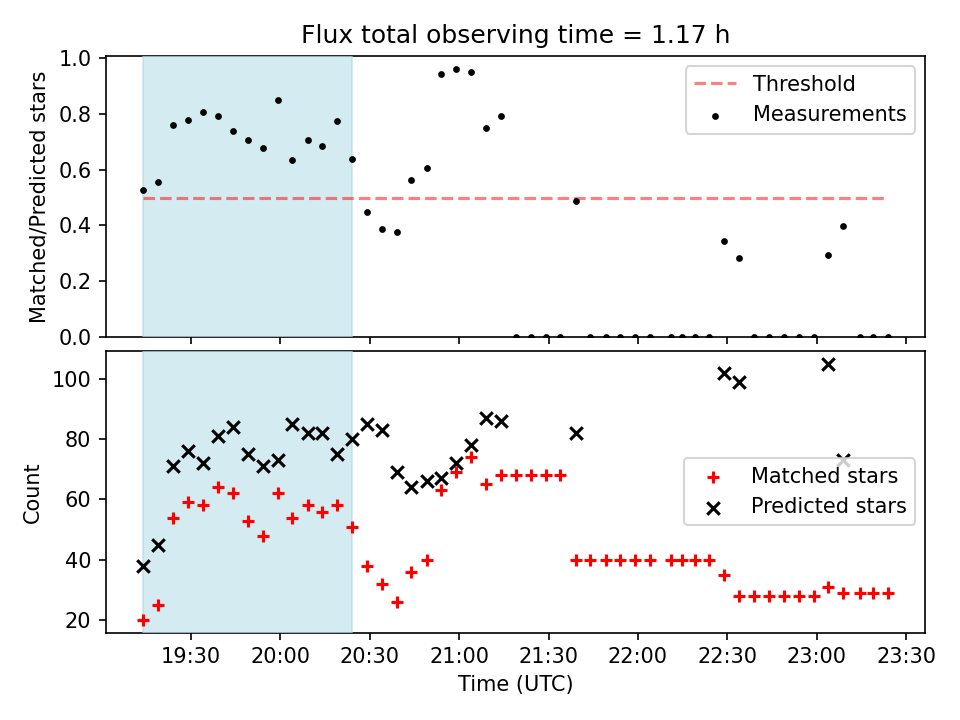 Flux total observing time = 1.17 h

Matched/Predicted stars

1.0
0.8
0.6
0.4
0.2
0.0

Threshold
Measurements

Count

100
80
60
40
20

Matched stars
Predicted stars

19:30
20:00
20:30
21:00
21:30
22:00
22:30
23:00
23:30

Time (UTC)